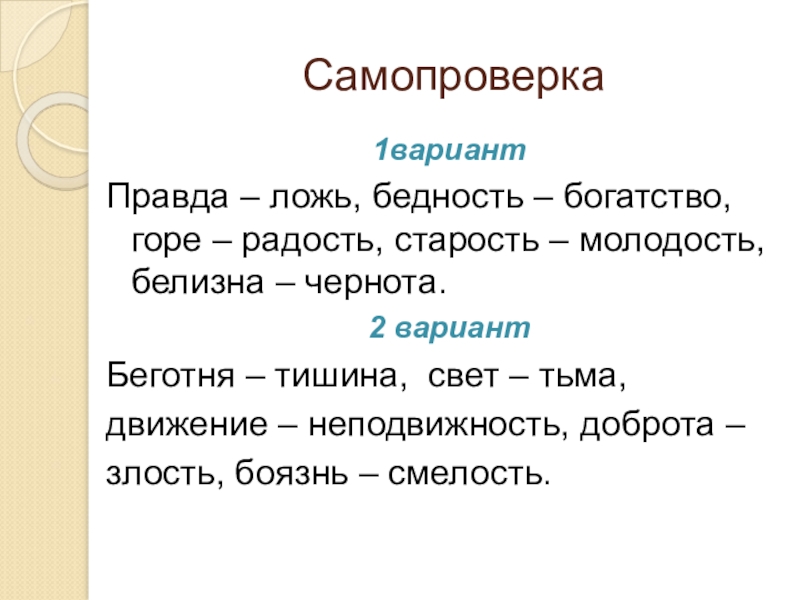 Самопроверка

1вариант

Правда – ложь, бедность – богатство, горе – радость, старость – молодость, белизна – чернота.

2 вариант

Беготня – тишина, свет – тьма, движение – неподвижность, доброта – злость, боязнь – смелость.